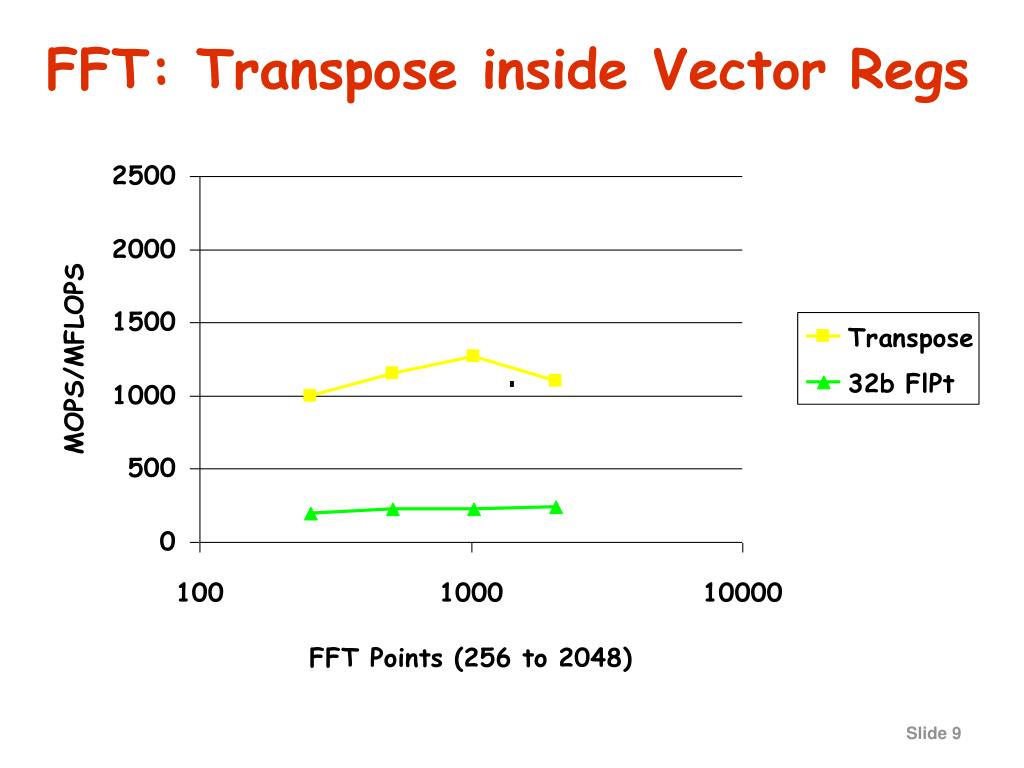 FFT: Transpose inside Vector Regs

MOPS/MFLOPS

2500
2000
1500
1000
500
0

100
1000
10000

FFT Points (256 to 2048)

Transpose
32b FlPt

Slide 9